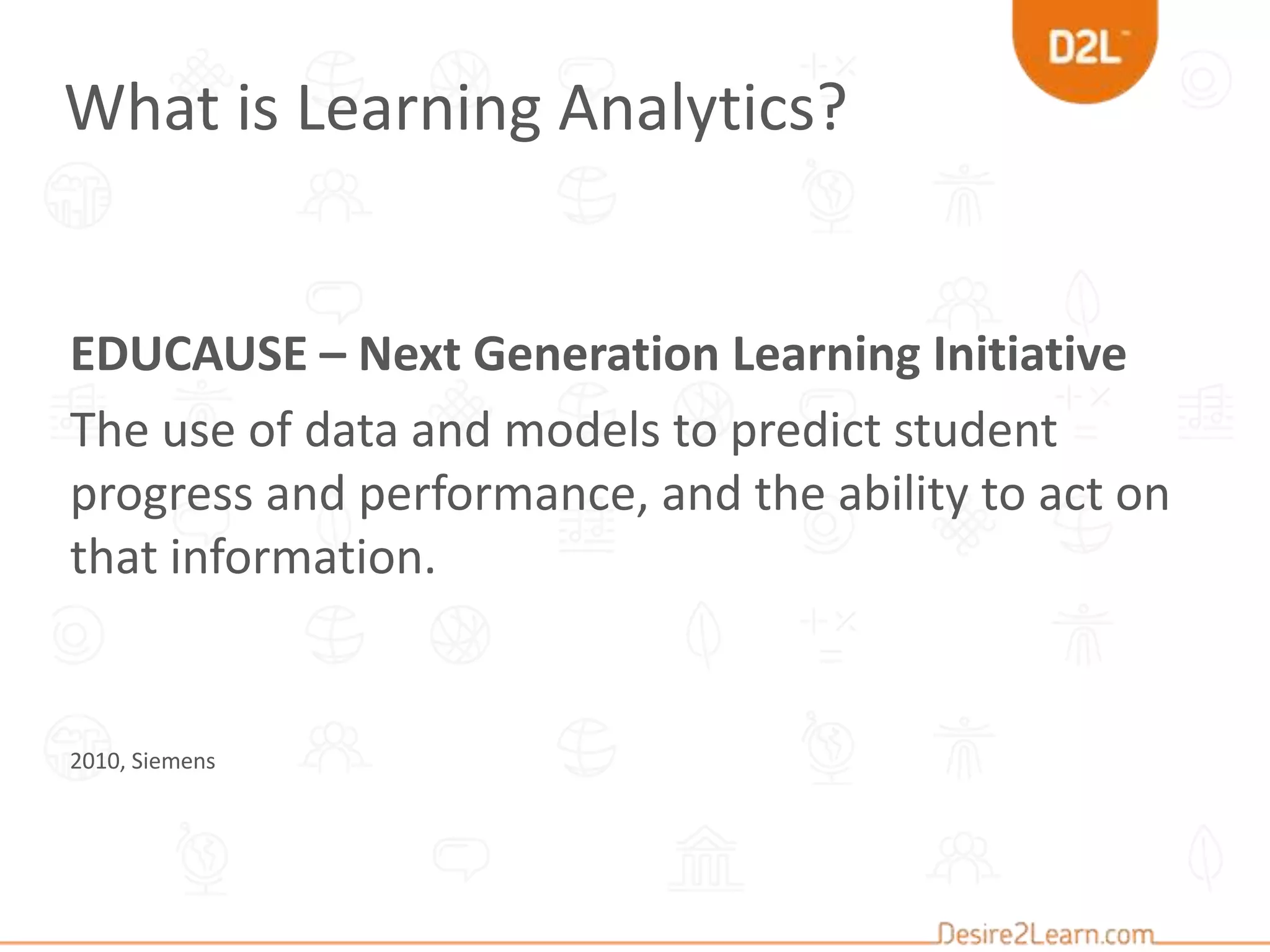 D2L

What is Learning Analytics?

EDUCAUSE – Next Generation Learning Initiative

The use of data and models to predict student progress and performance, and the ability to act on that information.

2010, Siemens

Desire2Learn.com